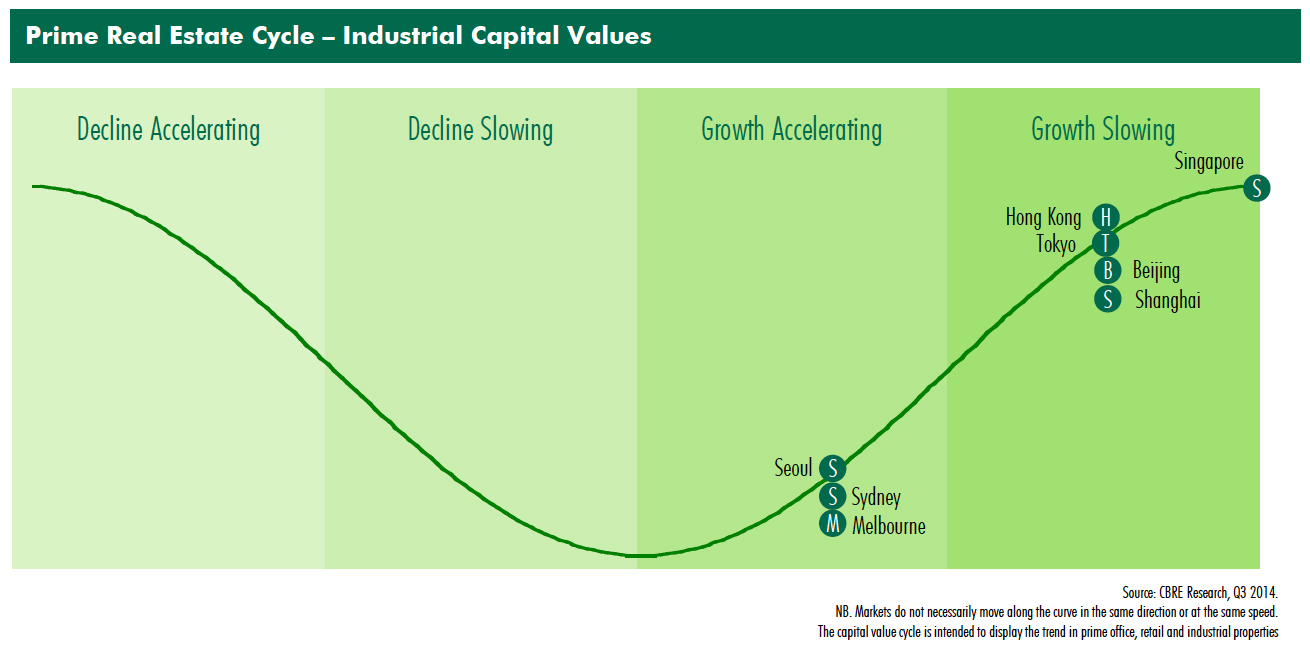 Prime Real Estate Cycle – Industrial Capital Values

Decline Accelerating

Decline Slowing

Growth Accelerating

Growth Slowing

Singapore S

Hong Kong H

Tokyo T

B Beijing

S Shanghai

Seoul S

S Sydney

M Melbourne

Source: CBRE Research, Q3 2014.
NB. Markets do not necessarily move along the curve in the same direction or at the same speed.
The capital value cycle is intended to display the trend in prime office, retail and industrial properties